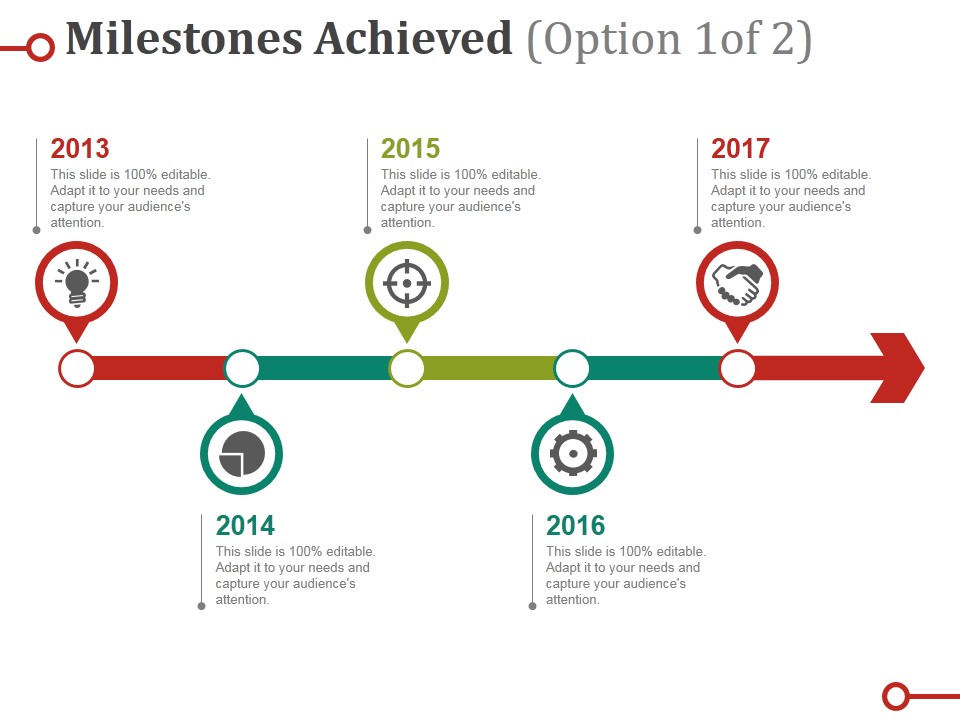 Milestones Achieved (Option 1of 2)

2013
This slide is 100% editable. Adapt it to your needs and capture your audience's attention.

2015
This slide is 100% editable. Adapt it to your needs and capture your audience's attention.

2017
This slide is 100% editable. Adapt it to your needs and capture your audience's attention.

2014
This slide is 100% editable. Adapt it to your needs and capture your audience's attention.

2016
This slide is 100% editable. Adapt it to your needs and capture your audience's attention.